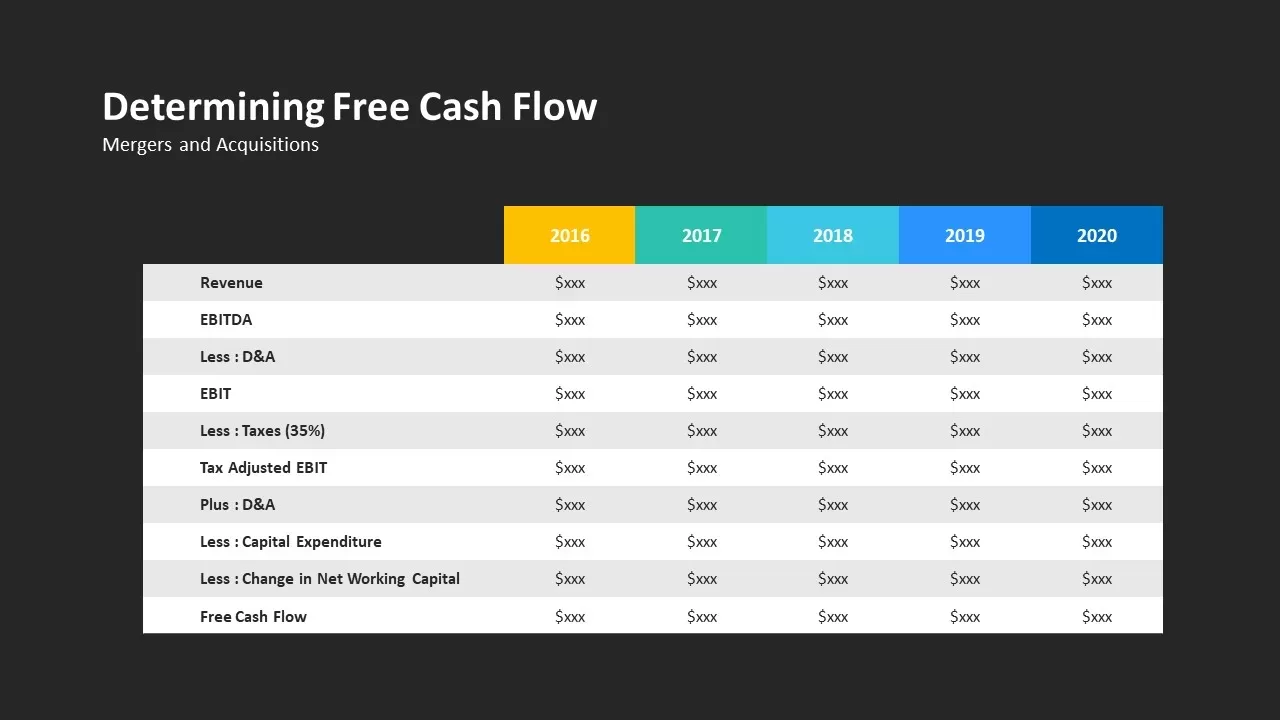 Determining Free Cash Flow
Mergers and Acquisitions

| | 2016 | 2017 | 2018 | 2019 | 2020 |
|---|---|---|---|---|---|
| Revenue | \$xxx | \$xxx | \$xxx | \$xxx | \$xxx |
| EBITDA | \$xxx | \$xxx | \$xxx | \$xxx | \$xxx |
| Less : D&A | \$xxx | \$xxx | \$xxx | \$xxx | \$xxx |
| EBIT | \$xxx | \$xxx | \$xxx | \$xxx | \$xxx |
| Less : Taxes (35%) | \$xxx | \$xxx | \$xxx | \$xxx | \$xxx |
| Tax Adjusted EBIT | \$xxx | \$xxx | \$xxx | \$xxx | \$xxx |
| Plus : D&A | \$xxx | \$xxx | \$xxx | \$xxx | \$xxx |
| Less : Capital Expenditure | \$xxx | \$xxx | \$xxx | \$xxx | \$xxx |
| Less : Change in Net Working Capital | \$xxx | \$xxx | \$xxx | \$xxx | \$xxx |
| Free Cash Flow | \$xxx | \$xxx | \$xxx | \$xxx | \$xxx |